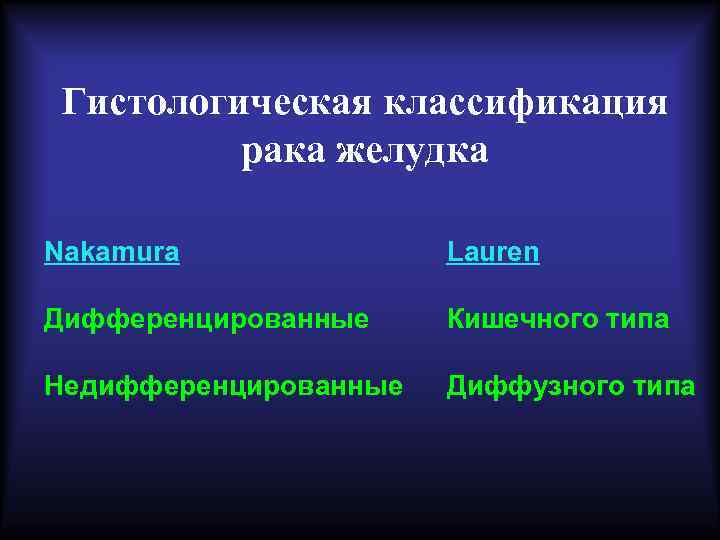 Гистологическая классификация рака желудка

Nakamura

Дифференцированные

Недифференцированные

Lauren

Кишечного типа

Диффузного типа